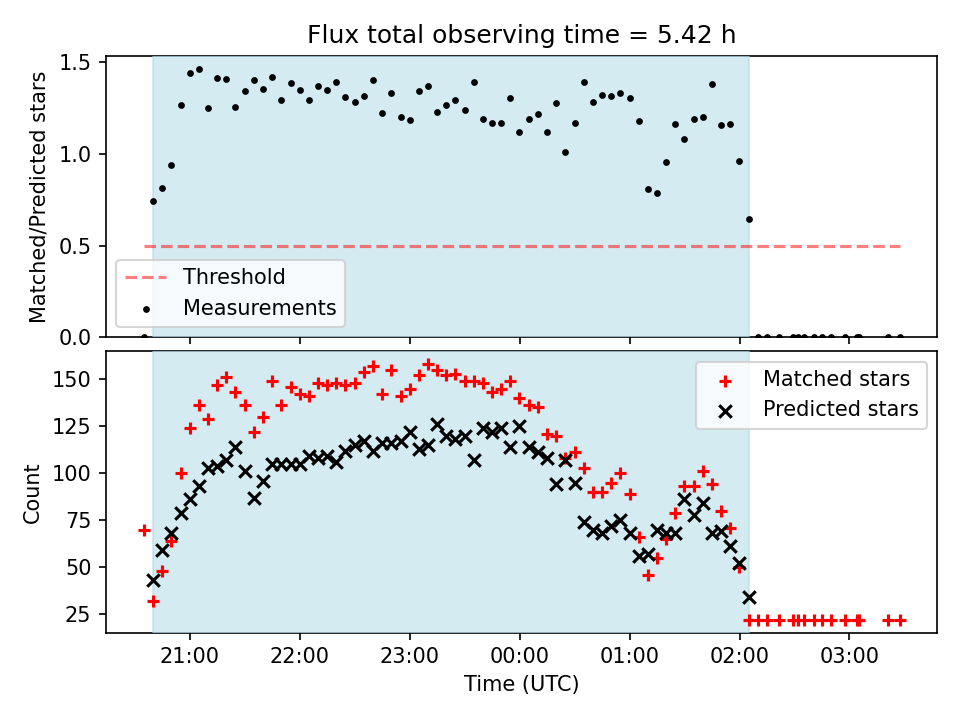 Flux total observing time = 5.42 h

Matched/Predicted stars

1.5
1.0
0.5
0.0

Threshold
Measurements

Count

150
125
100
75
50
25

Matched stars
Predicted stars

21:00
22:00
23:00
00:00
01:00
02:00
03:00

Time (UTC)